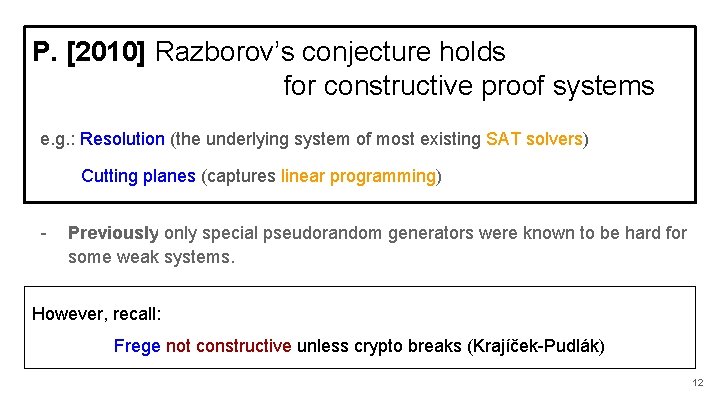 P. [2010] Razborov's conjecture holds for constructive proof systems

e.g.: Resolution (the underlying system of most existing SAT solvers)

Cutting planes (captures linear programming)

- Previously only special pseudorandom generators were known to be hard for some weak systems.

However, recall:

Frege not constructive unless crypto breaks (Krajíček-Pudlák)

12